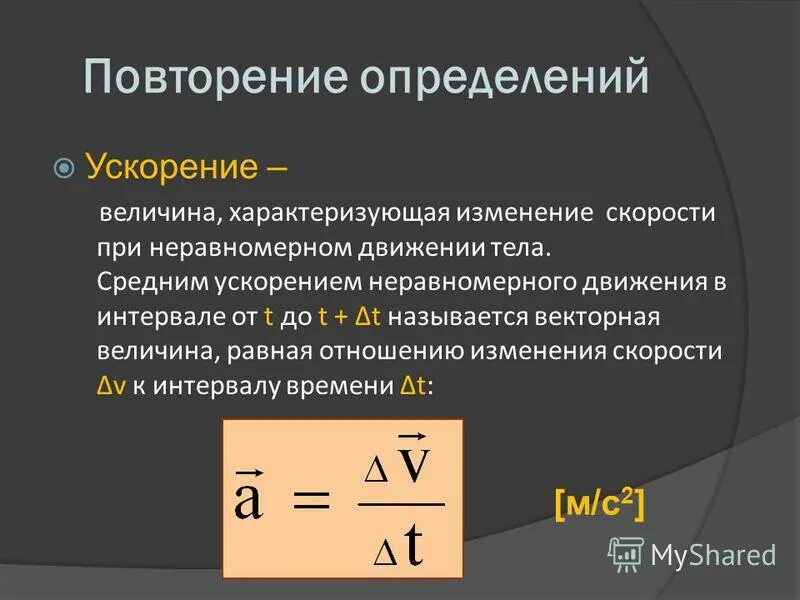 Повторение определений

Ускорение –

величина, характеризующая изменение скорости при неравномерном движении тела. Средним ускорением неравномерного движения в интервале от t до t + Δt называется векторная величина, равная отношению изменения скорости Δv к интервалу времени Δt:

$\vec{a} = \frac{\Delta \vec{v}}{\Delta t}$

[м/с$^2$]

MyShared